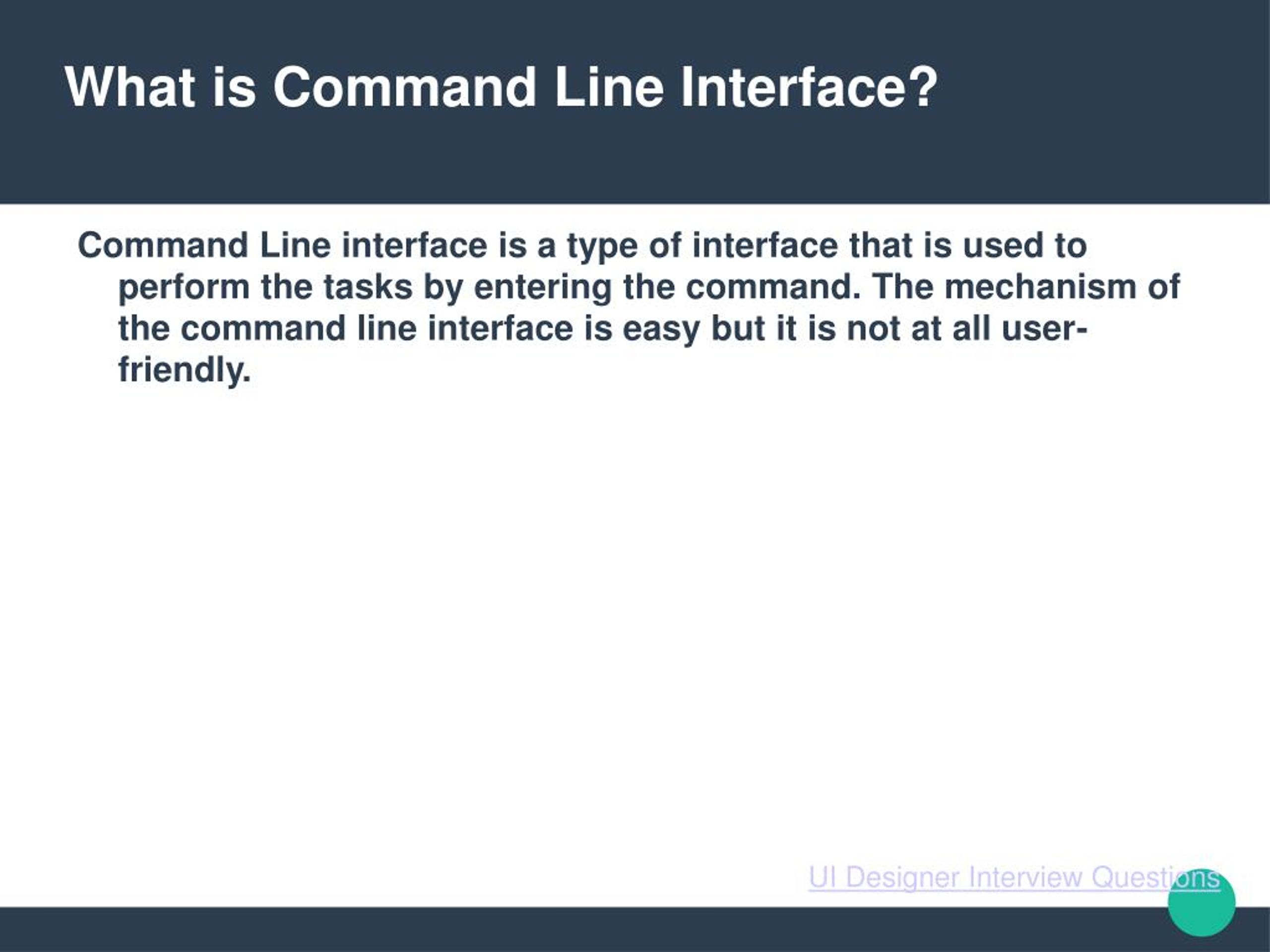 What is Command Line Interface?

Command Line interface is a type of interface that is used to perform the tasks by entering the command. The mechanism of the command line interface is easy but it is not at all user-friendly.

UI Designer Interview Questions